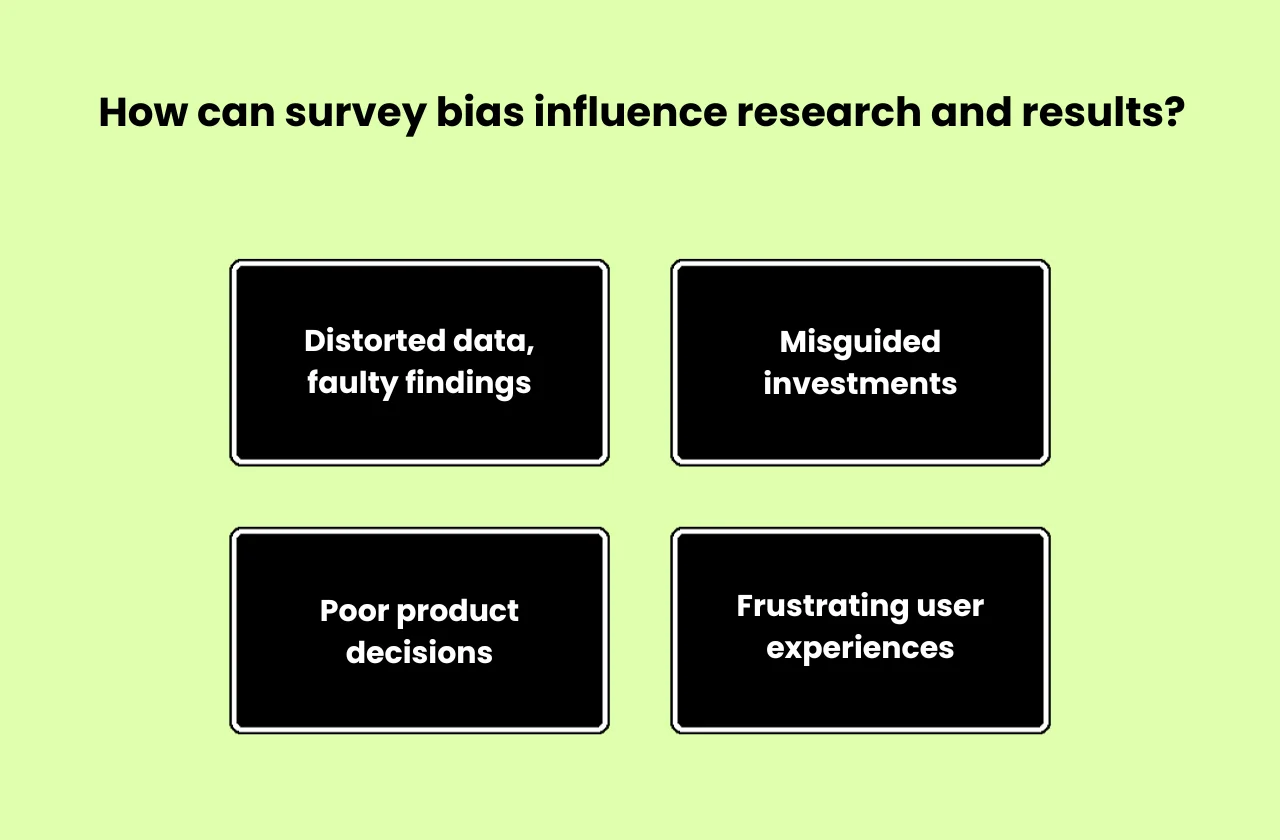 How can survey bias influence research and results?

Distorted data, faulty findings

Misguided investments

Poor product decisions

Frustrating user experiences